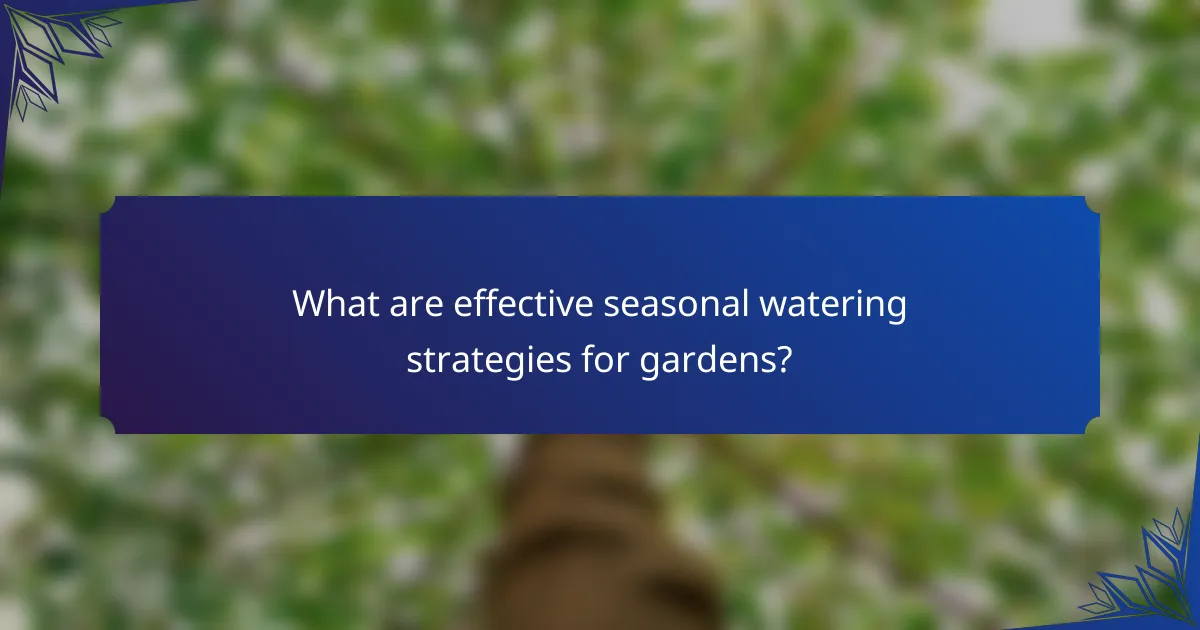 What are effective seasonal watering strategies for gardens?